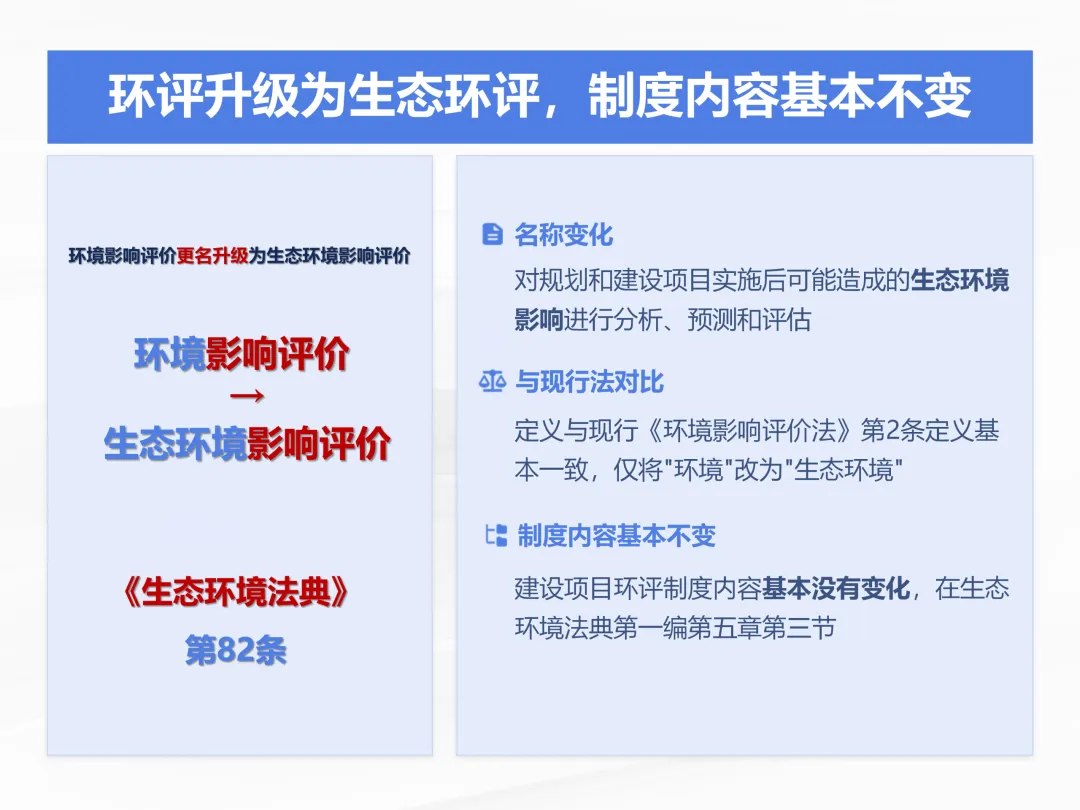 环评升级为生态环评，制度内容基本不变

环境影响评价更名升级为生态环境影响评价

环境影响评价
→
生态环境影响评价

《生态环境法典》
第82条

名称变化
对规划和建设项目实施后可能造成的生态环境影响进行分析、预测和评估

与现行法对比
定义与现行《环境影响评价法》第2条定义基本一致，仅将"环境"改为"生态环境"

制度内容基本不变
建设项目环评制度内容基本没有变化，在生态环境法典第一编第五章第三节